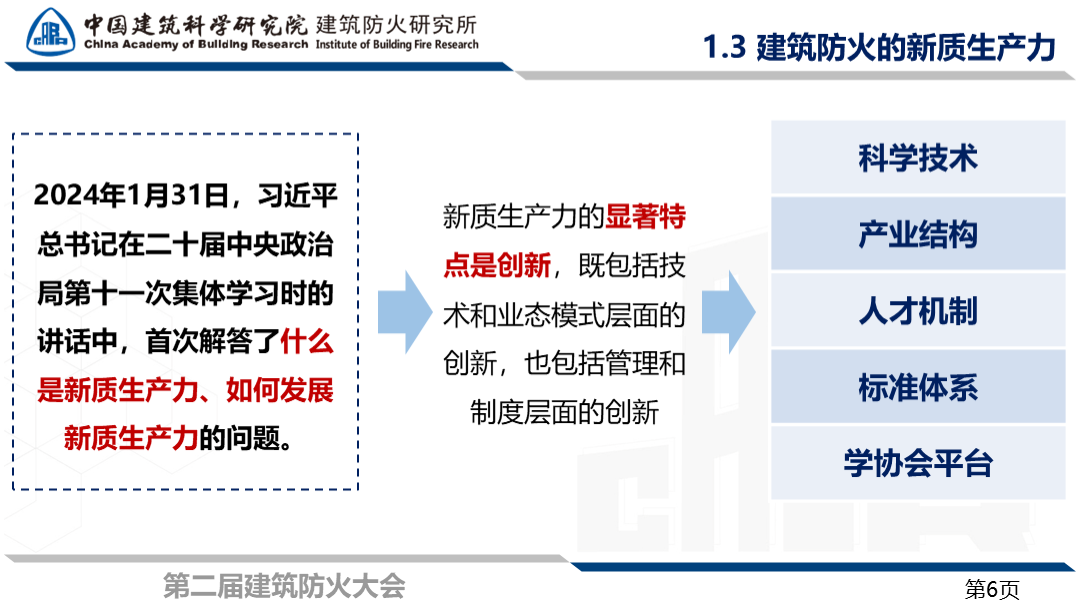 中国建筑科学研究院 建筑防火研究所
China Academy of Building Research Institute of Building Fire Research

1.3 建筑防火的新质生产力

2024年1月31日，习近平总书记在二十届中央政治局第十一次集体学习时的讲话中，首次解答了什么是新质生产力、如何发展新质生产力的问题。

新质生产力的显著特点是创新，既包括技术和业态模式层面的创新，也包括管理和制度层面的创新

科学技术

产业结构

人才机制

标准体系

学协会平台

第二届建筑防火大会

第6页